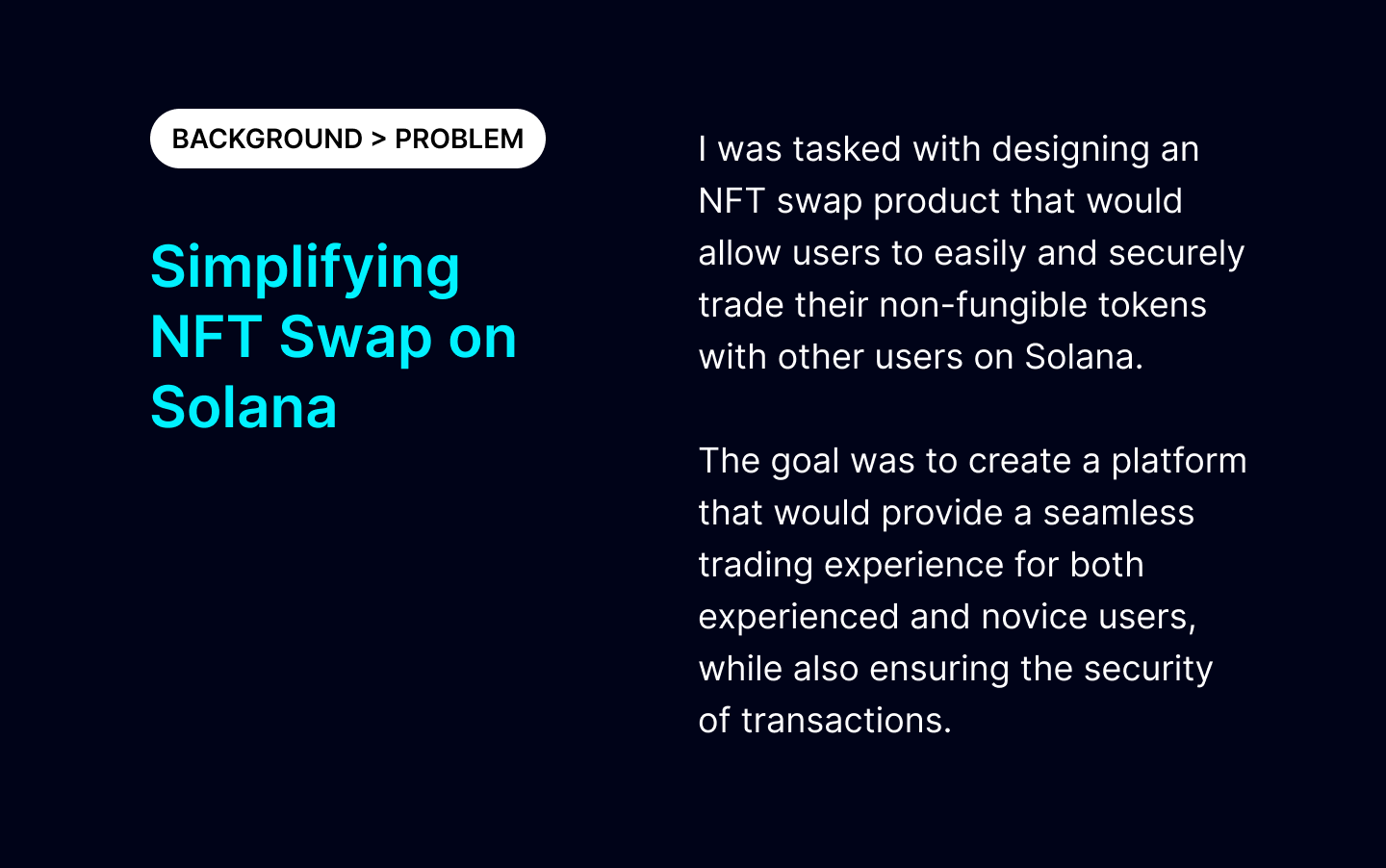 BACKGROUND > PROBLEM

Simplifying NFT Swap on Solana

I was tasked with designing an NFT swap product that would allow users to easily and securely trade their non-fungible tokens with other users on Solana.

The goal was to create a platform that would provide a seamless trading experience for both experienced and novice users, while also ensuring the security of transactions.